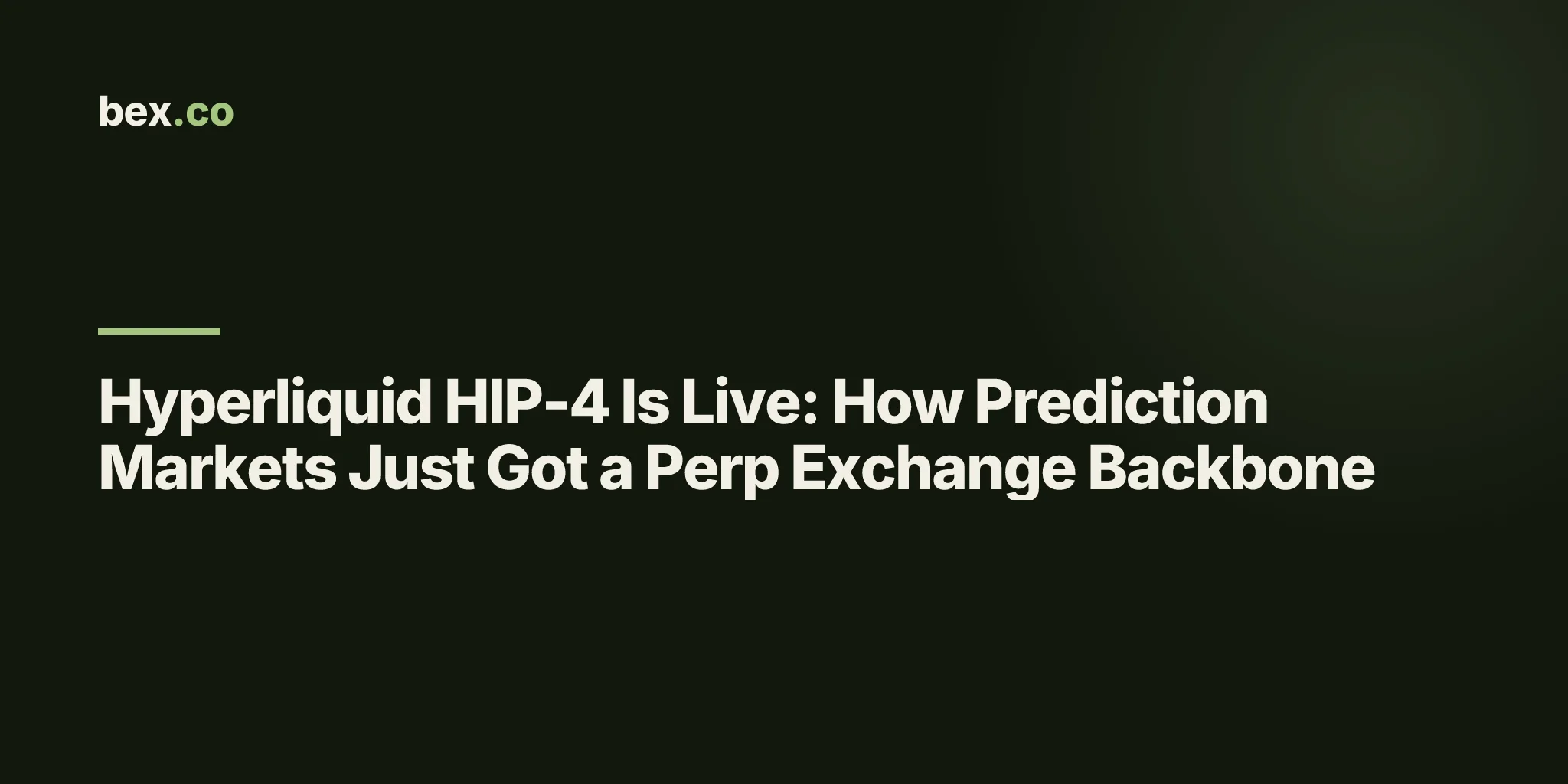 bex.co

Hyperliquid HIP-4 Is Live: How Prediction Markets Just Got a Perp Exchange Backbone